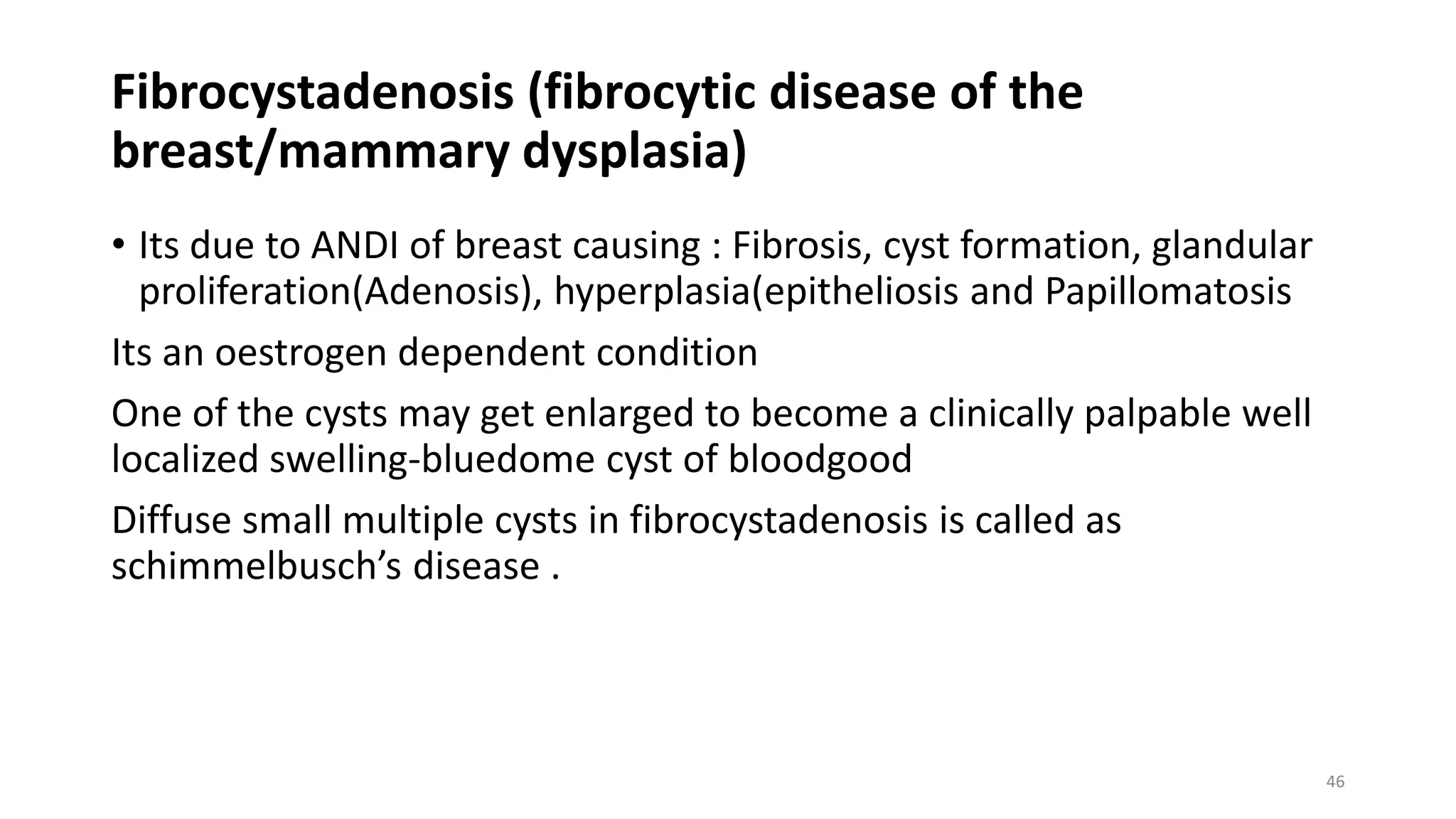 Fibrocystadenosis (fibrocytic disease of the breast/mammary dysplasia)

• Its due to ANDI of breast causing : Fibrosis, cyst formation, glandular proliferation(Adenosis), hyperplasia(epitheliosis and Papillomatosis

Its an oestrogen dependent condition

One of the cysts may get enlarged to become a clinically palpable well localized swelling-bluedome cyst of bloodgood

Diffuse small multiple cysts in fibrocystadenosis is called as schimmelbusch’s disease .

46